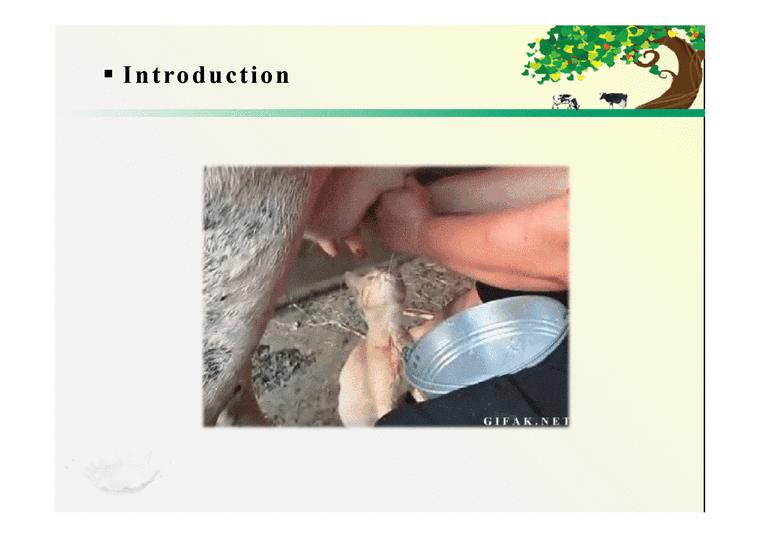 ▪ Introduction

GIFAK.NET